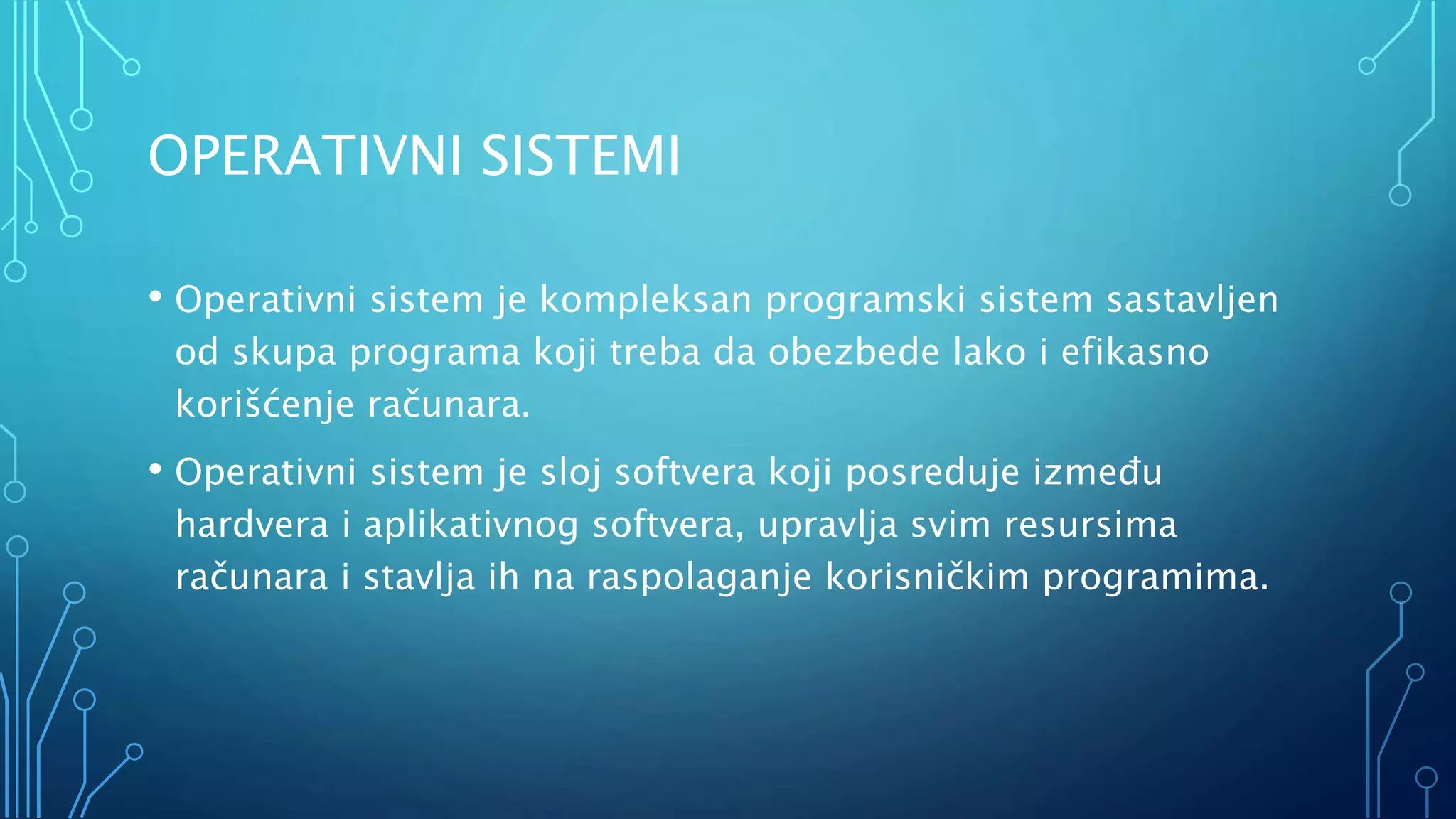 OPERATIVNI SISTEMI

• Operativni sistem je kompleksan programski sistem sastavljen od skupa programa koji treba da obezbede lako i efikasno korišćenje računara.

• Operativni sistem je sloj softvera koji posreduje između hardvera i aplikativnog softvera, upravlja svim resursima računara i stavlja ih na raspolaganje korisničkim programima.